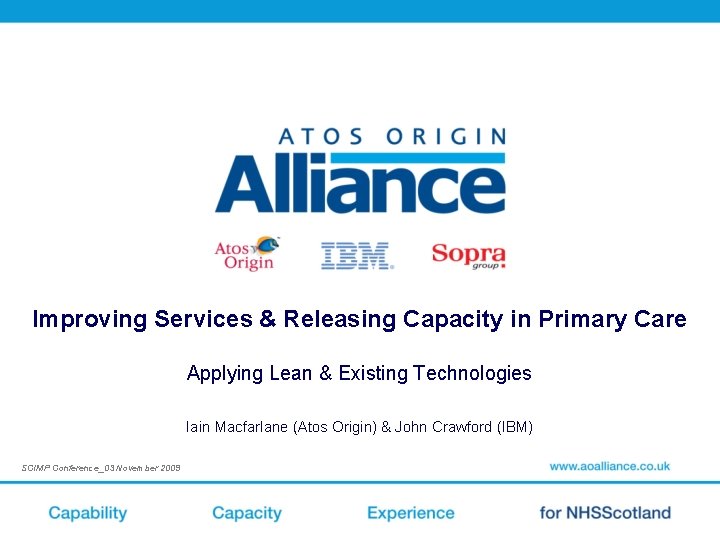 ATOS ORIGIN
Alliance

Atos Origin    IBM    Sopra group

Improving Services & Releasing Capacity in Primary Care

Applying Lean & Existing Technologies

Iain Macfarlane (Atos Origin) & John Crawford (IBM)

SCIMP Conference_03 November 2009

www.aoalliance.co.uk

Capability    Capacity    Experience    for NHSScotland